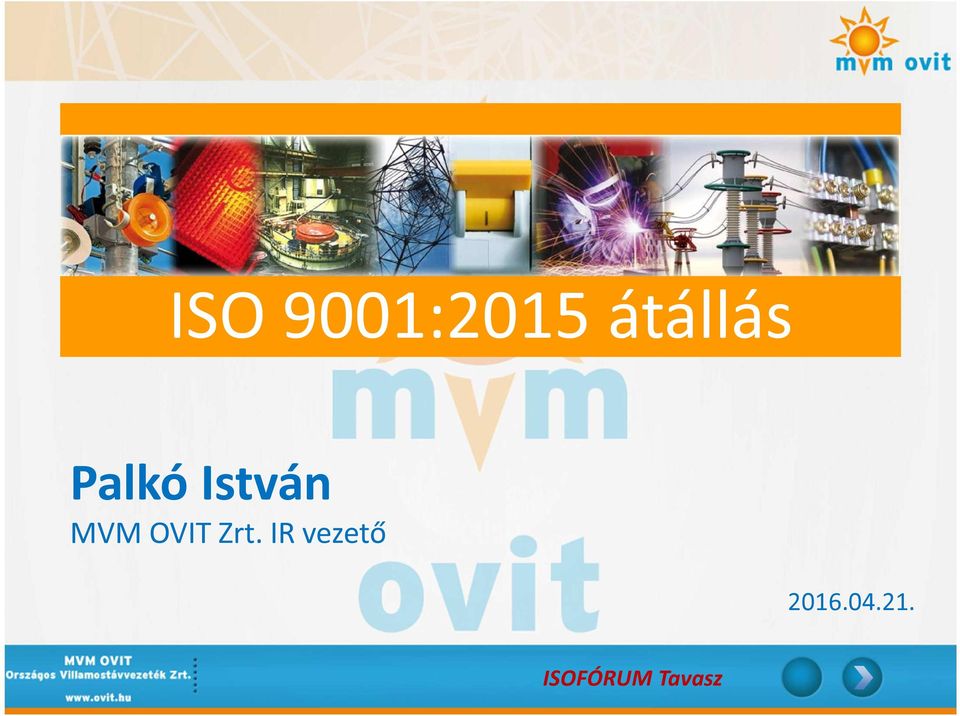 mvm ovit

ISO 9001:2015 átállás

mvm
ovit

Palkó István
MVM OVIT Zrt. IR vezető

2016.04.21.

MVM OVIT
Országos Villamostávvezeték Zrt.
www.ovit.hu

ISOFÓRUM Tavasz